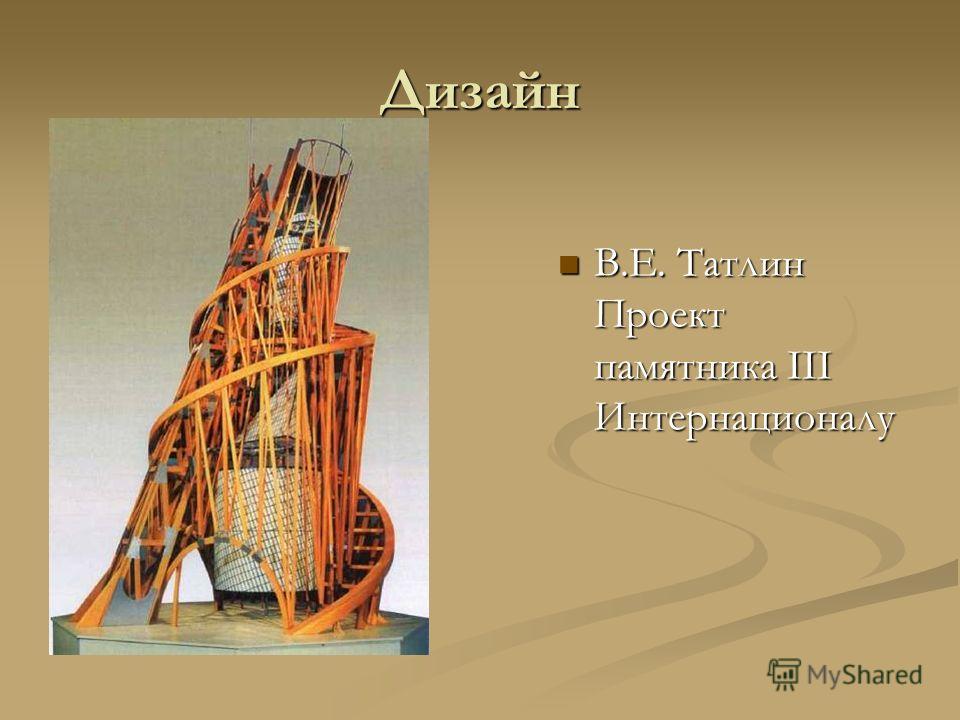 Дизайн

В.Е. Татлин Проект памятника III Интернационалу

MyShared